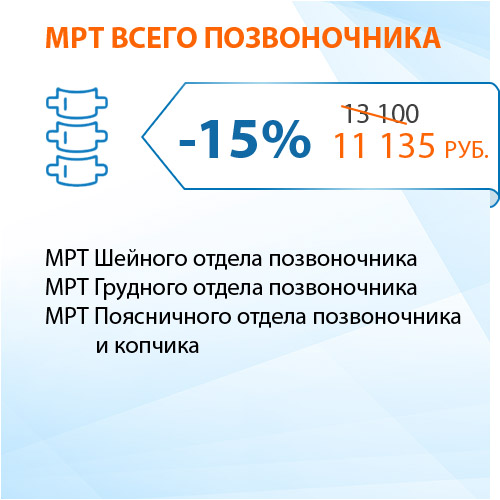 МРТ ВСЕГО ПОЗВОНОЧНИКА

-15%

13 100

11 135 РУБ.

МРТ Шейного отдела позвоночника
МРТ Грудного отдела позвоночника
МРТ Поясничного отдела позвоночника и копчика